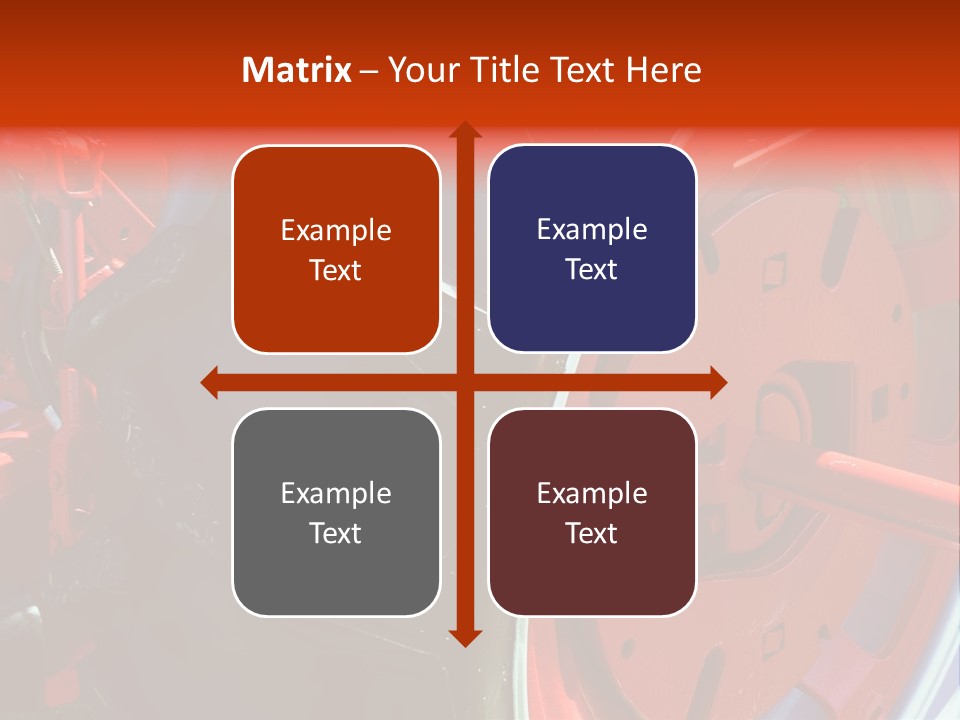 Matrix – Your Title Text Here

Example Text

Example Text

Example Text

Example Text